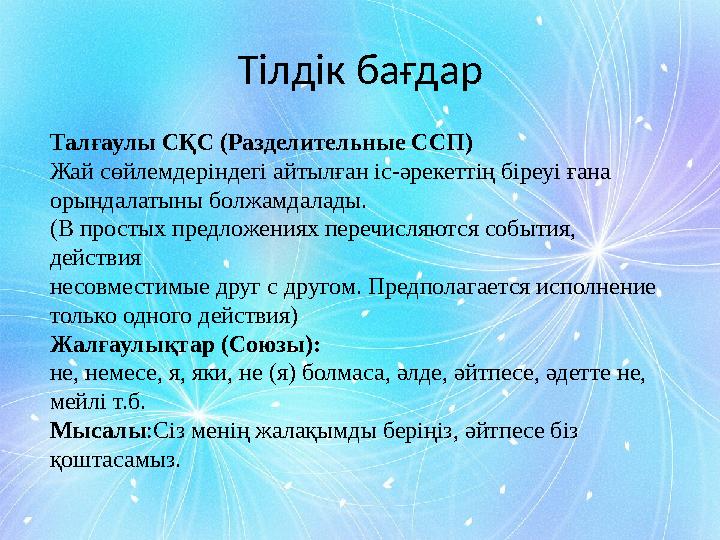 Тілдік бағдар

Талғаулы СҚС (Разделительные ССП)
Жай сөйлемдеріндегі айтылған іс-әрекеттің біреуі ғана орындалатыны болжамдалады.
(В простых предложениях перечисляются события, действия
несовместимые друг с другом. Предполагается исполнение только одного действия)
Жалғаулықтар (Союзы):
не, немесе, я, яки, не (я) болмаса, әлде, әйтпесе, әдетте не, мейлі т.б.
Мысалы:Сіз менің жалақымды беріңіз, әйтпесе біз қоштасамыз.